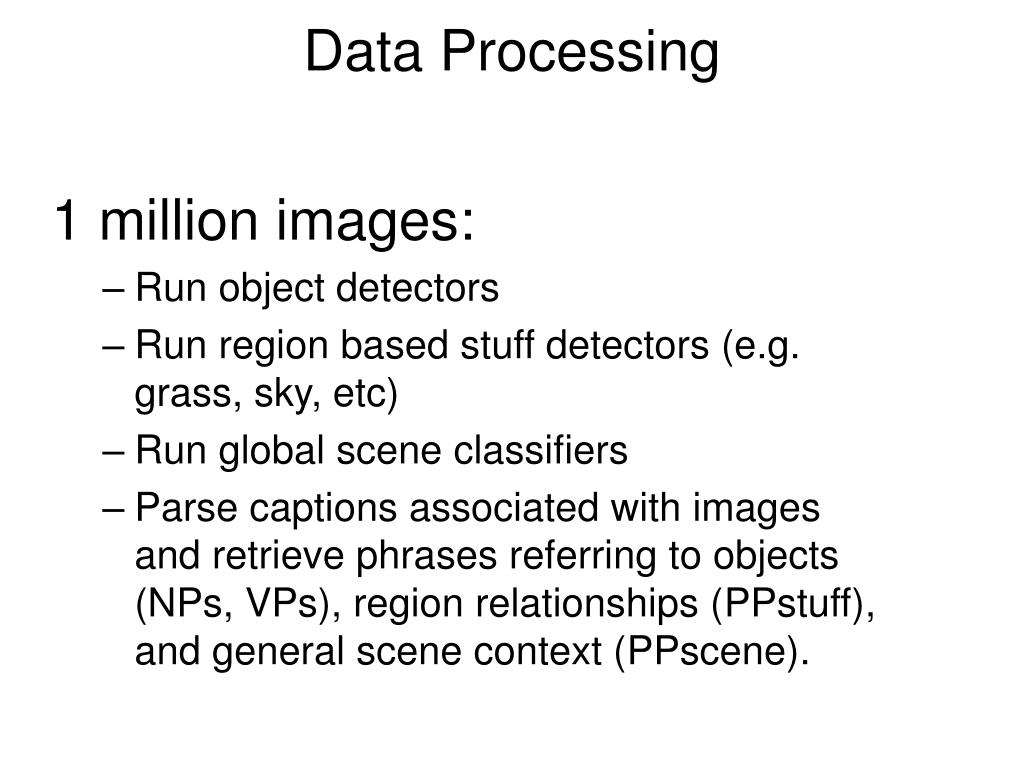 Data Processing

1 million images:

– Run object detectors

– Run region based stuff detectors (e.g. grass, sky, etc)

– Run global scene classifiers

– Parse captions associated with images and retrieve phrases referring to objects (NPs, VPs), region relationships (PPstuff), and general scene context (PPscene).